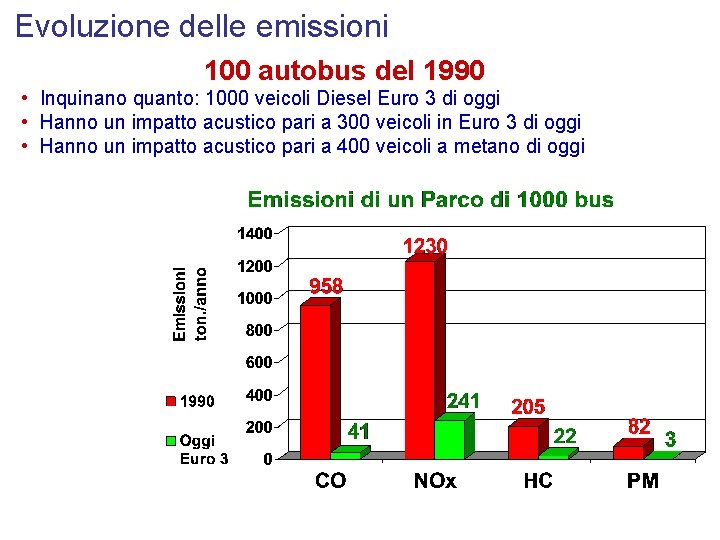 Evoluzione delle emissioni

100 autobus del 1990

• Inquinano quanto: 1000 veicoli Diesel Euro 3 di oggi
• Hanno un impatto acustico pari a 300 veicoli in Euro 3 di oggi
• Hanno un impatto acustico pari a 400 veicoli a metano di oggi

Emissioni di un Parco di 1000 bus

Emissioni ton./anno

1400
1200
1000
800
600
400
200
0

1990
Oggi Euro 3

958
41
1230
241
205
22
82
3

CO
NOx
HC
PM